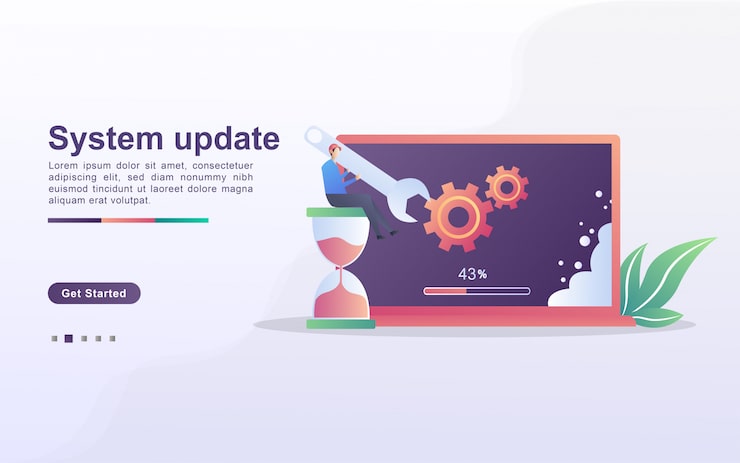 System update

Lorem ipsum dolor sit amet, consectetuer adipiscing elit, sed diam nonummy nibh euismod tincidunt ut laoreet dolore magna aliquam erat volutpat.

Get Started

43%